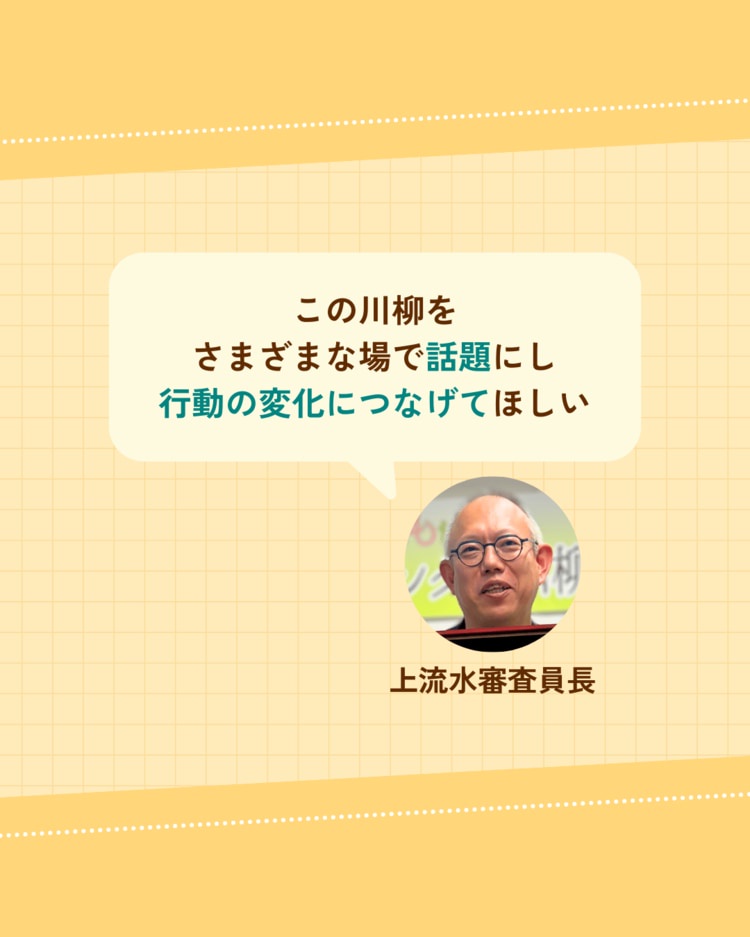 この川柳を
さまざまな場で話題にし
行動の変化につなげてほしい

上流水審査員長